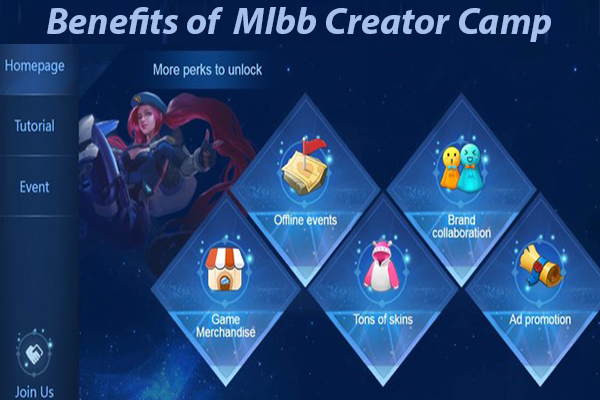 Benefits of Mlbb Creator Camp

Homepage

Tutorial

Event

Join Us

More perks to unlock

Offline events

Brand collaboration

Game Merchandise

Tons of skins

Ad promotion